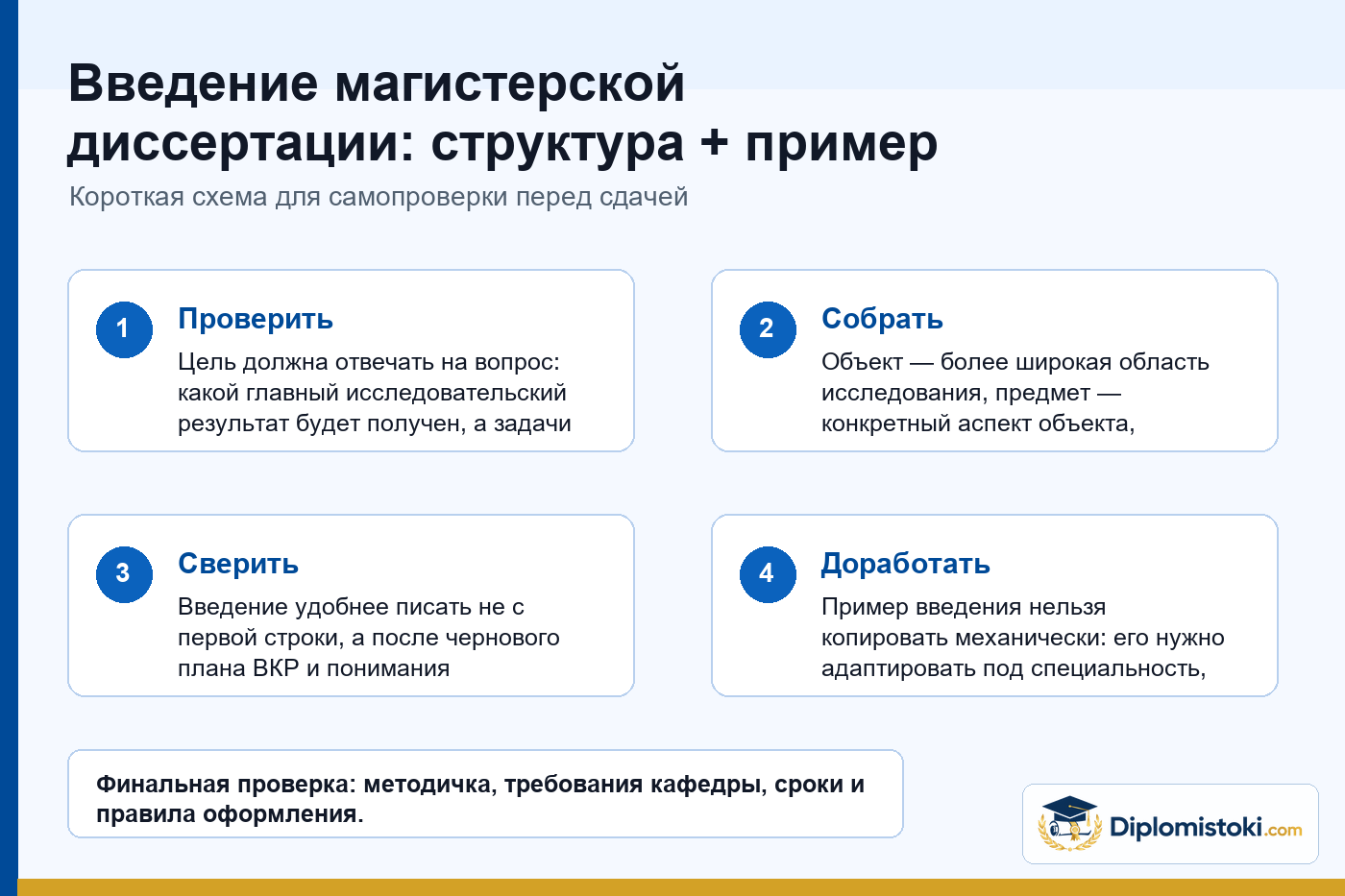 Введение магистерской диссертации: структура + пример

Короткая схема для самопроверки перед сдачей

1
Проверить
Цель должна отвечать на вопрос: какой главный исследовательский результат будет получен, а задачи

2
Собрать
Объект — более широкая область исследования, предмет — конкретный аспект объекта,

3
Сверить
Введение удобнее писать не с первой строки, а после чернового плана ВКР и понимания

4
Доработать
Пример введения нельзя копировать механически: его нужно адаптировать под специальность,

Финальная проверка: методичка, требования кафедры, сроки и правила оформления.

Diplomistoki.com